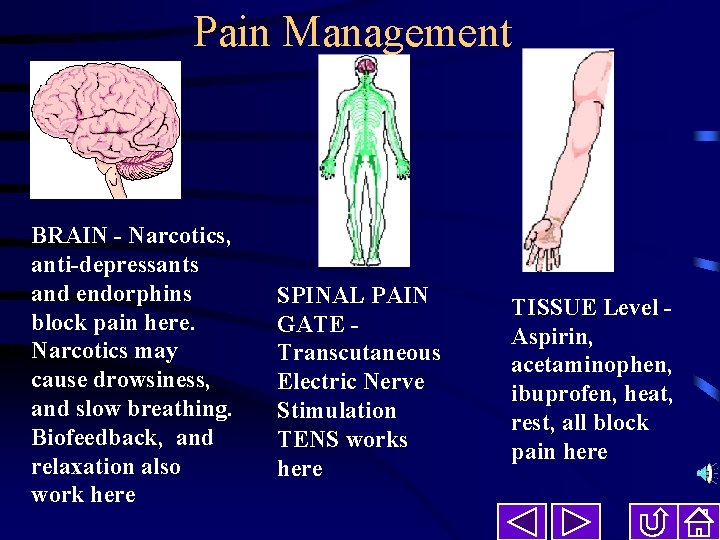 Pain Management

BRAIN - Narcotics, anti-depressants and endorphins block pain here. Narcotics may cause drowsiness, and slow breathing. Biofeedback, and relaxation also work here

SPINAL PAIN GATE - Transcutaneous Electric Nerve Stimulation TENS works here

TISSUE Level - Aspirin, acetaminophen, ibuprofen, heat, rest, all block pain here